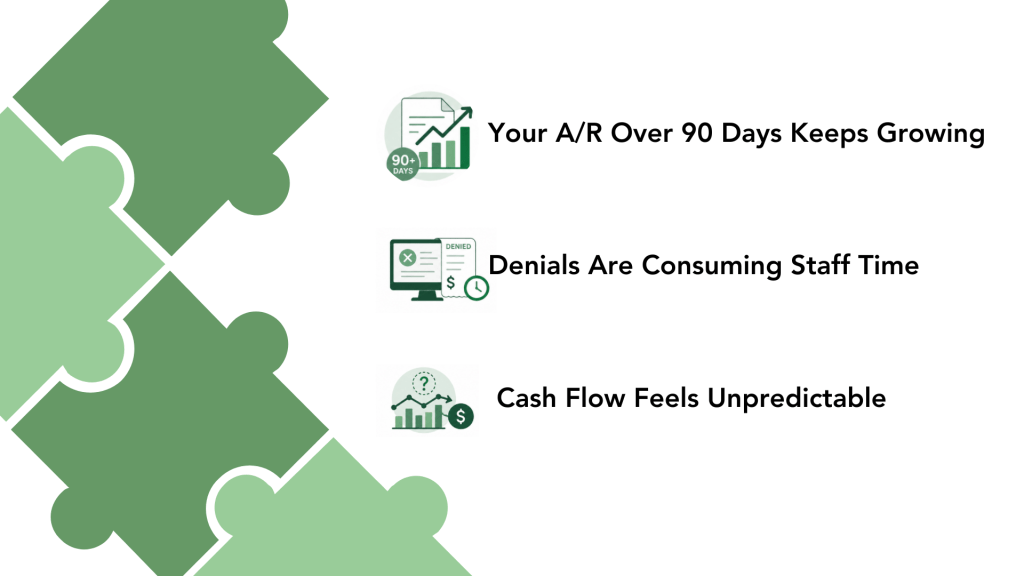 90+ DAYS

Your A/R Over 90 Days Keeps Growing

DENIED

Denials Are Consuming Staff Time

Cash Flow Feels Unpredictable